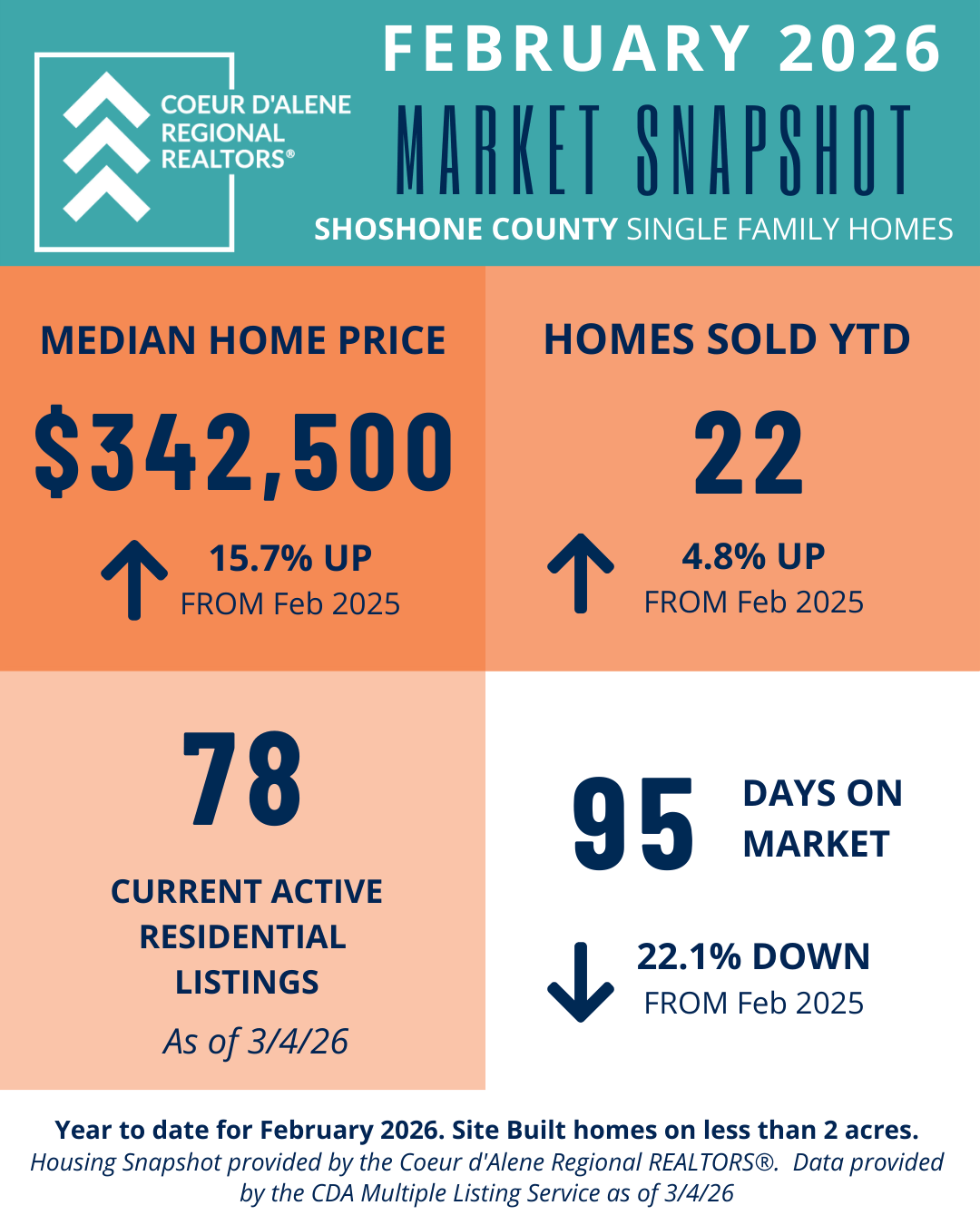 COEUR D'ALENE REGIONAL REALTORS®

FEBRUARY 2026

MARKET SNAPSHOT

SHOSHONE COUNTY SINGLE FAMILY HOMES

MEDIAN HOME PRICE

$342,500

15.7% UP
FROM Feb 2025

HOMES SOLD YTD

22

4.8% UP
FROM Feb 2025

78

CURRENT ACTIVE RESIDENTIAL LISTINGS

As of 3/4/26

95

DAYS ON MARKET

22.1% DOWN
FROM Feb 2025

Year to date for February 2026. Site Built homes on less than 2 acres.
Housing Snapshot provided by the Coeur d'Alene Regional REALTORS®. Data provided by the CDA Multiple Listing Service as of 3/4/26